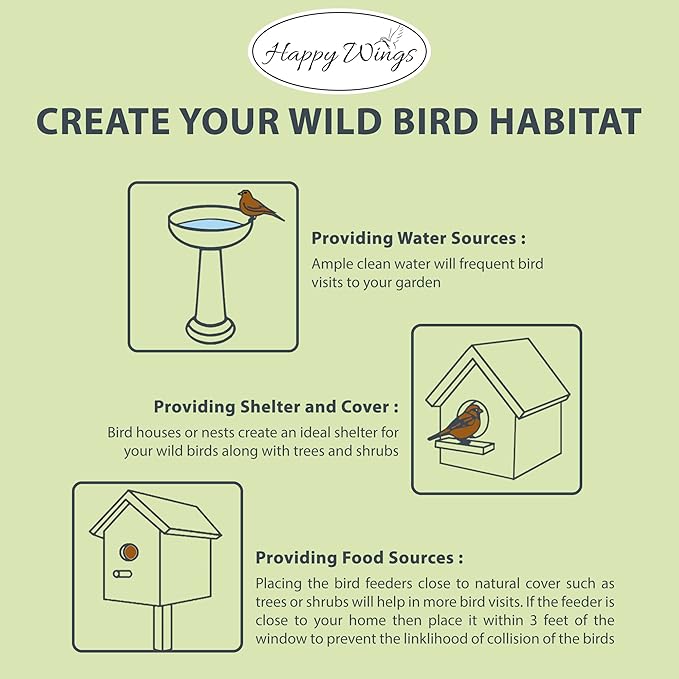 Happy Wings

CREATE YOUR WILD BIRD HABITAT

Providing Water Sources :
Ample clean water will frequent bird visits to your garden

Providing Shelter and Cover :
Bird houses or nests create an ideal shelter for your wild birds along with trees and shrubs

Providing Food Sources :
Placing the bird feeders close to natural cover such as trees or shrubs will help in more bird visits. If the feeder is close to your home then place it within 3 feet of the window to prevent the linklihood of collision of the birds